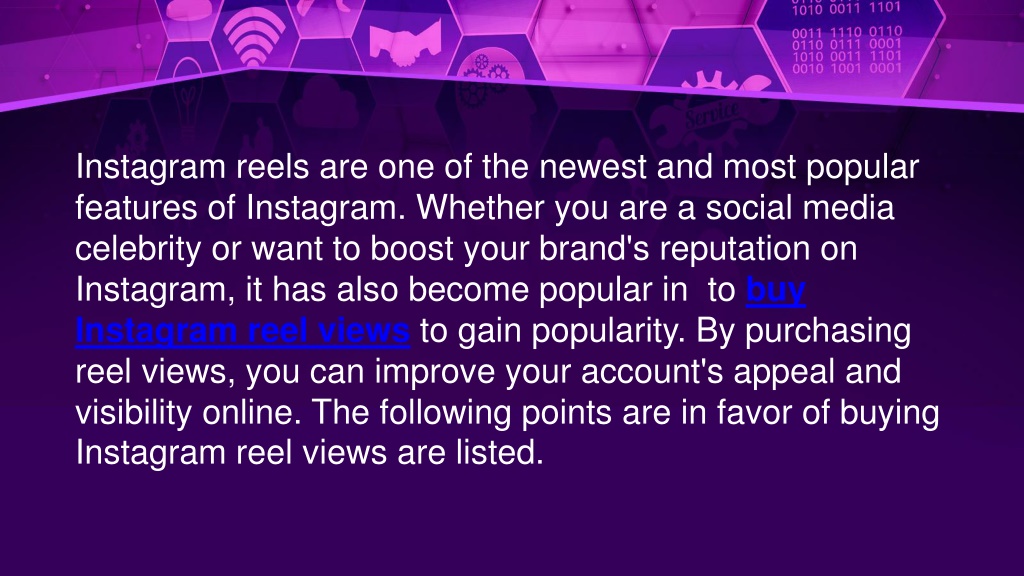 0110 0011 1101
1010 0011 1101
0011 1110 0110
0110 0111 0001
1010 0011 1101
0010 1001 0001

Service

Instagram reels are one of the newest and most popular features of Instagram. Whether you are a social media celebrity or want to boost your brand's reputation on Instagram, it has also become popular in to buy Instagram reel views to gain popularity. By purchasing reel views, you can improve your account's appeal and visibility online. The following points are in favor of buying Instagram reel views are listed.